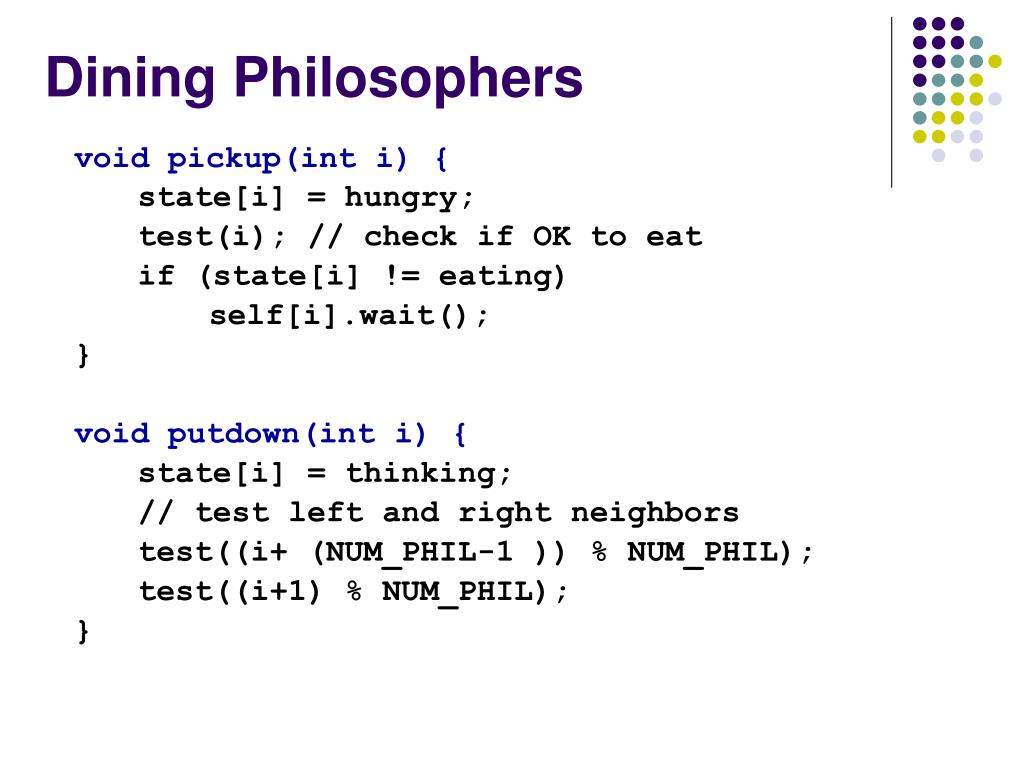 Dining Philosophers

void pickup(int i) {
    state[i] = hungry;
    test(i); // check if OK to eat
    if (state[i] != eating)
        self[i].wait();
}

void putdown(int i) {
    state[i] = thinking;
    // test left and right neighbors
    test((i+ (NUM_PHIL-1 )) % NUM_PHIL);
    test((i+1) % NUM_PHIL);
}